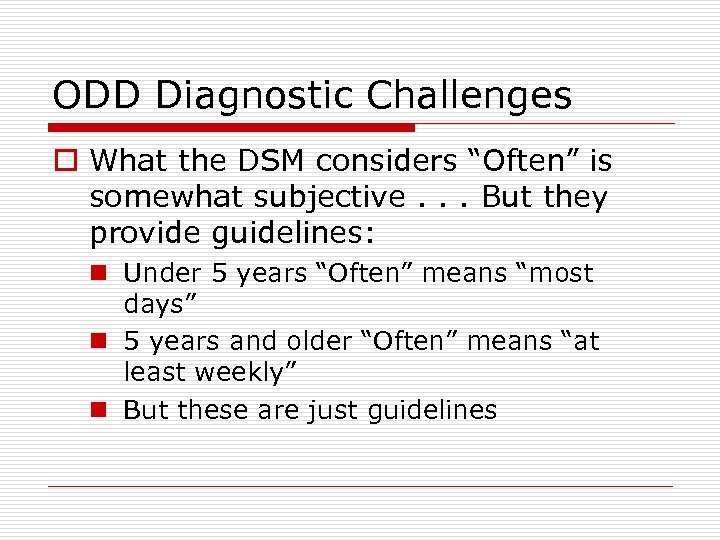 ODD Diagnostic Challenges

What the DSM considers “Often” is somewhat subjective . . . But they provide guidelines:

Under 5 years “Often” means “most days”

5 years and older “Often” means “at least weekly”

But these are just guidelines